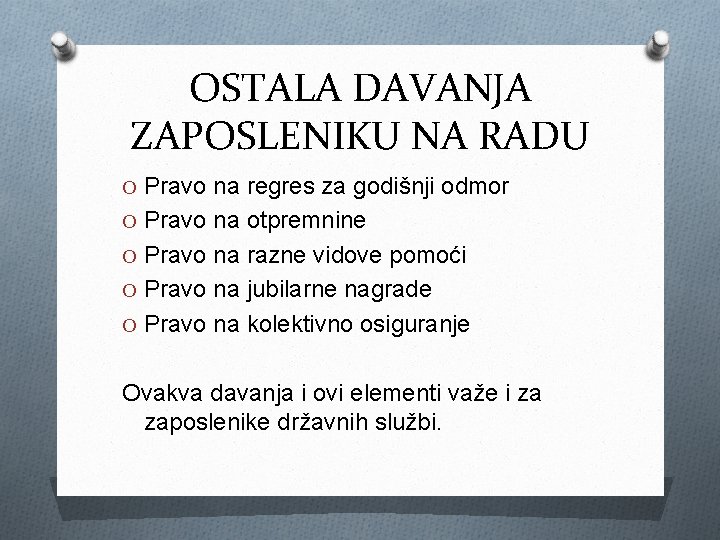 OSTALA DAVANJA ZAPOSLENIKU NA RADU

O Pravo na regres za godišnji odmor
O Pravo na otpremnine
O Pravo na razne vidove pomoći
O Pravo na jubilarne nagrade
O Pravo na kolektivno osiguranje

Ovakva davanja i ovi elementi važe i za zaposlenike državnih službi.